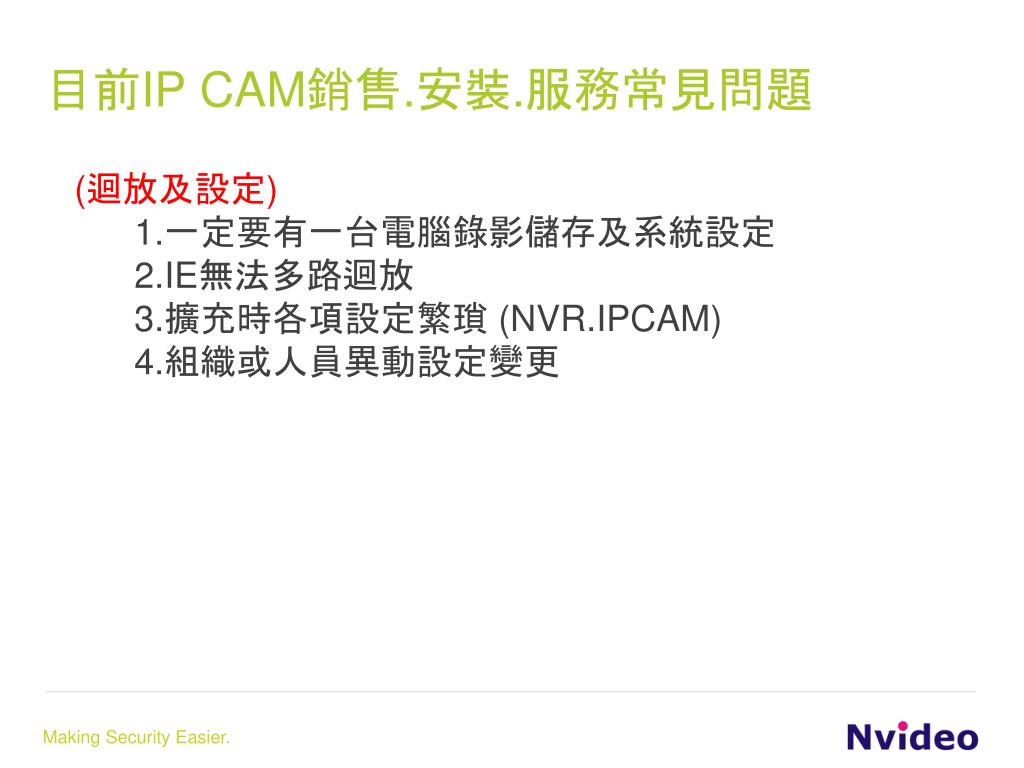 目前IP CAM銷售.安裝.服務常見問題

(迴放及設定)
1.一定要有一台電腦錄影儲存及系統設定
2.IE無法多路迴放
3.擴充時各項設定繁瑣 (NVR.IPCAM)
4.組織或人員異動設定變更

Making Security Easier.

Nvideo